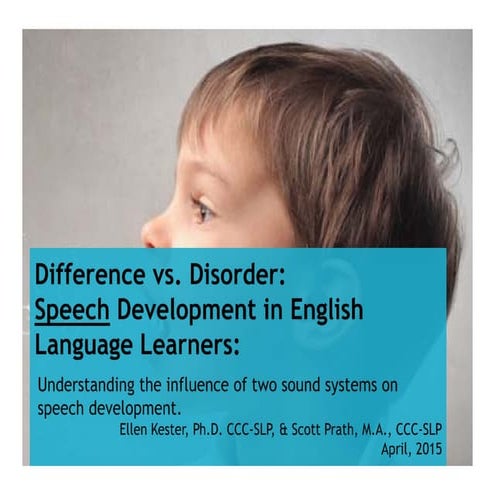 Difference vs. Disorder:
Speech Development in English Language Learners:

Understanding the influence of two sound systems on speech development.

Ellen Kester, Ph.D. CCC-SLP, & Scott Prath, M.A., CCC-SLP
April, 2015